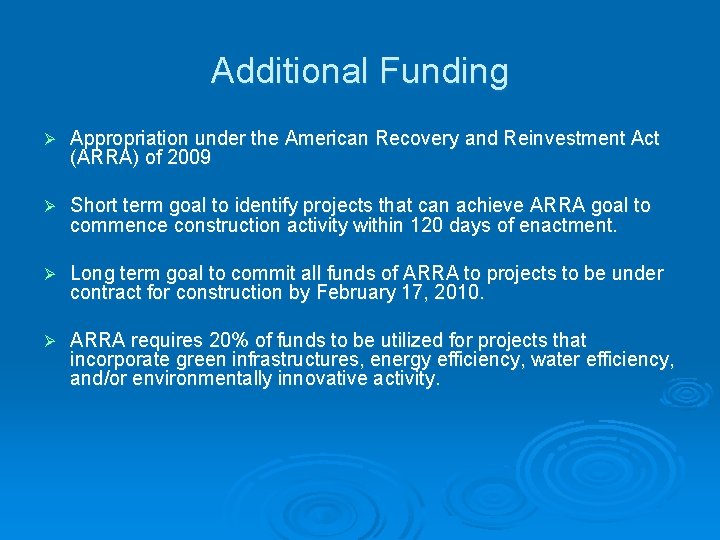 Additional Funding

➢ Appropriation under the American Recovery and Reinvestment Act (ARRA) of 2009

➢ Short term goal to identify projects that can achieve ARRA goal to commence construction activity within 120 days of enactment.

➢ Long term goal to commit all funds of ARRA to projects to be under contract for construction by February 17, 2010.

➢ ARRA requires 20% of funds to be utilized for projects that incorporate green infrastructures, energy efficiency, water efficiency, and/or environmentally innovative activity.